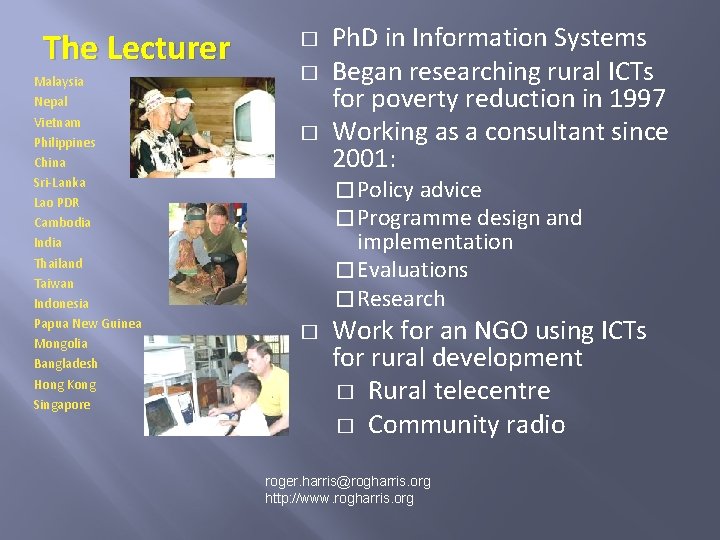 The Lecturer

Malaysia
Nepal
Vietnam
Philippines
China
Sri-Lanka
Lao PDR
Cambodia
India
Thailand
Taiwan
Indonesia
Papua New Guinea
Mongolia
Bangladesh
Hong Kong
Singapore

□ PhD in Information Systems
□ Began researching rural ICTs for poverty reduction in 1997
□ Working as a consultant since 2001:
□ Policy advice
□ Programme design and implementation
□ Evaluations
□ Research
□ Work for an NGO using ICTs for rural development
□ Rural telecentre
□ Community radio

roger.harris@rogharris.org
http://www.rogharris.org